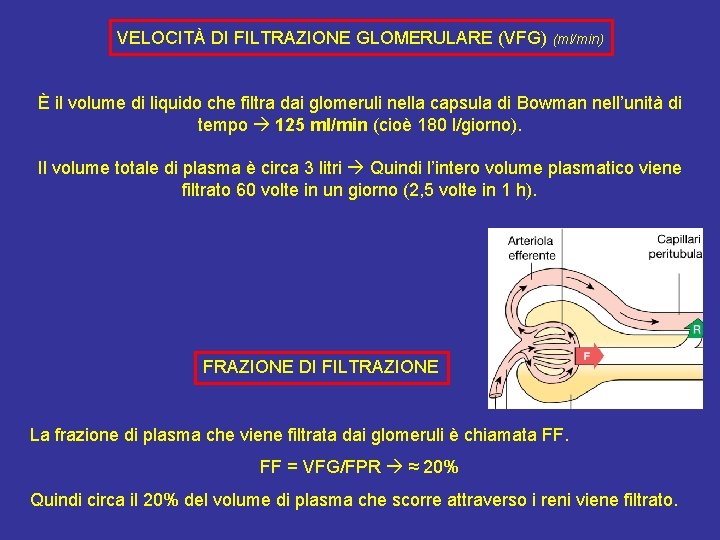 VELOCITÀ DI FILTRAZIONE GLOMERULARE (VFG) (ml/min)

È il volume di liquido che filtra dai glomeruli nella capsula di Bowman nell'unità di tempo → 125 ml/min (cioè 180 l/giorno).

Il volume totale di plasma è circa 3 litri → Quindi l'intero volume plasmatico viene filtrato 60 volte in un giorno (2,5 volte in 1 h).

Arteriola efferente

Capillari peritubula

R

F

FRAZIONE DI FILTRAZIONE

La frazione di plasma che viene filtrata dai glomeruli è chiamata FF.

FF = VFG/FPR → ≈ 20%

Quindi circa il 20% del volume di plasma che scorre attraverso i reni viene filtrato.